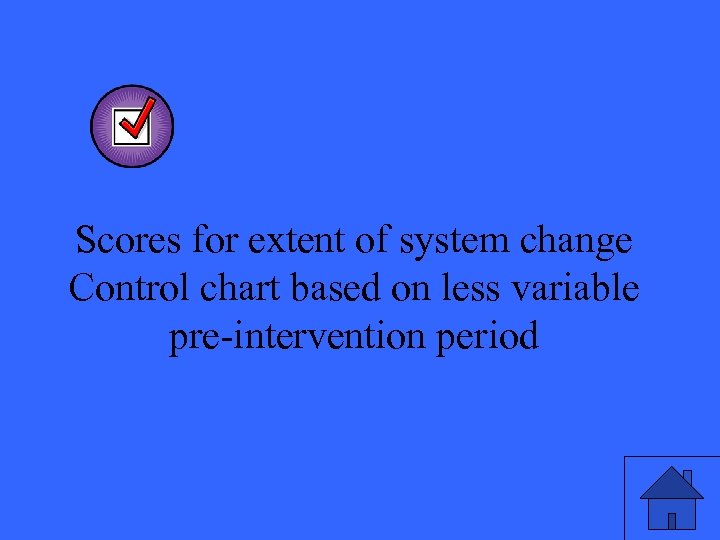 Scores for extent of system change
Control chart based on less variable pre-intervention period